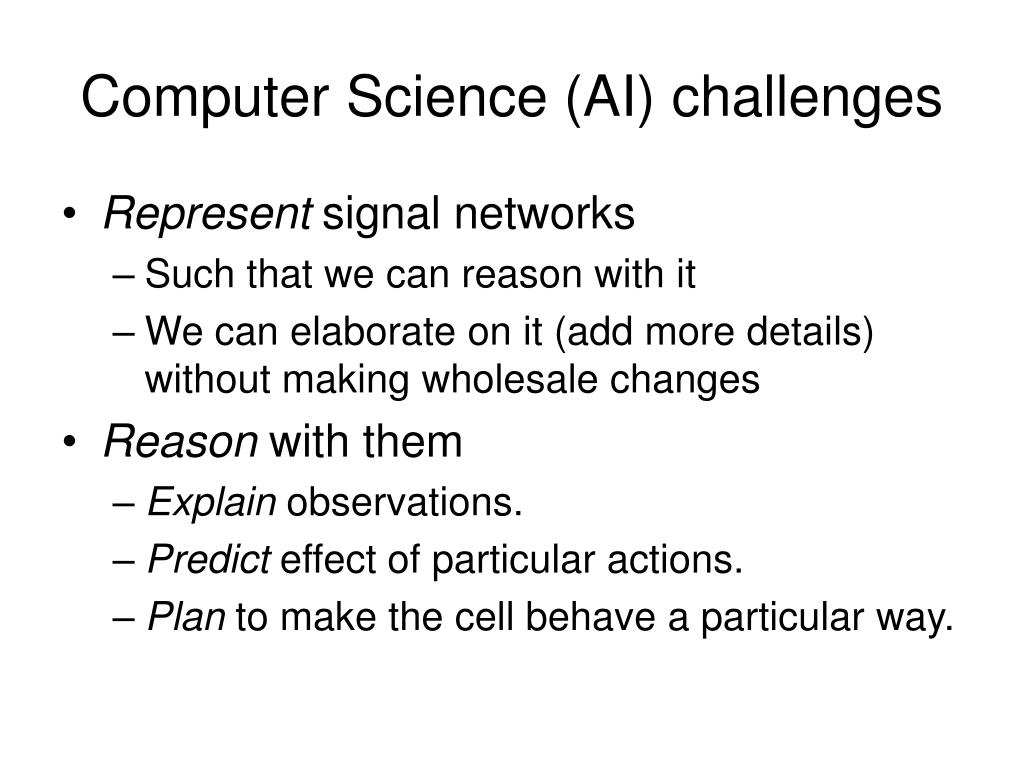 Computer Science (AI) challenges

• Represent signal networks
– Such that we can reason with it
– We can elaborate on it (add more details) without making wholesale changes
• Reason with them
– Explain observations.
– Predict effect of particular actions.
– Plan to make the cell behave a particular way.